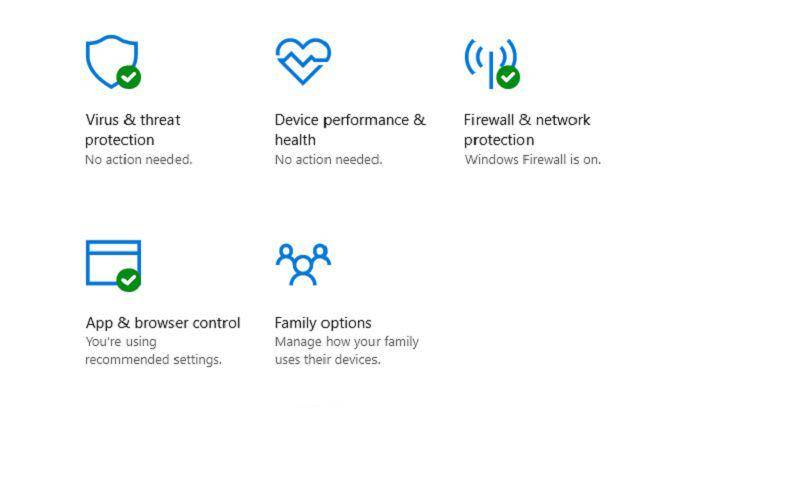 Virus & threat protection
No action needed.

Device performance & health
No action needed.

Firewall & network protection
Windows Firewall is on.

App & browser control
You're using recommended settings.

Family options
Manage how your family uses their devices.